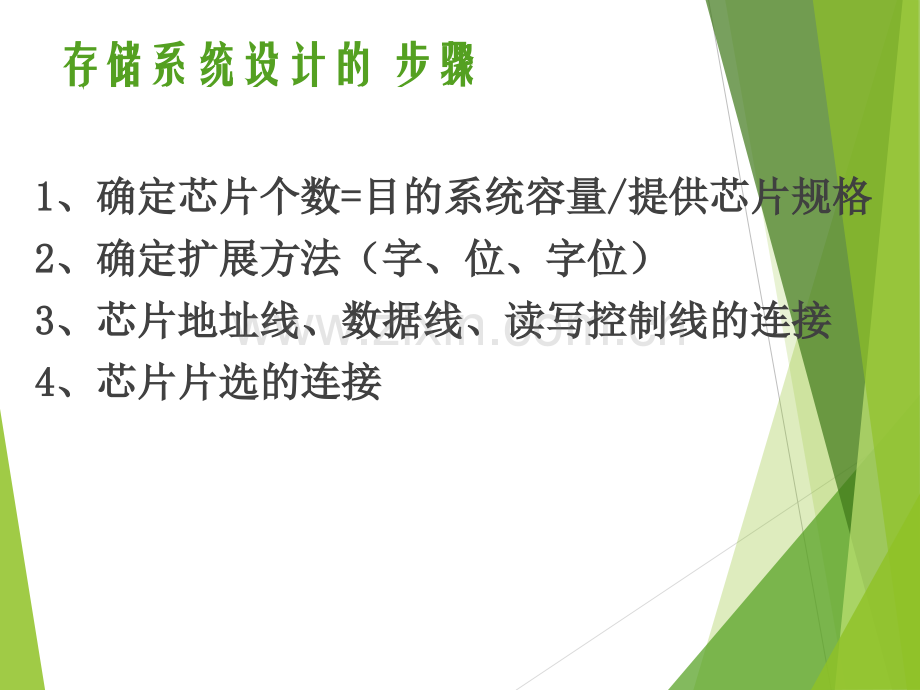 存储系统设计的 步骤

1、确定芯片个数=目的系统容量/提供芯片规格
2、确定扩展方法（字、位、字位）
3、芯片地址线、数据线、读写控制线的连接
4、芯片片选的连接

www.zixin.com.cn